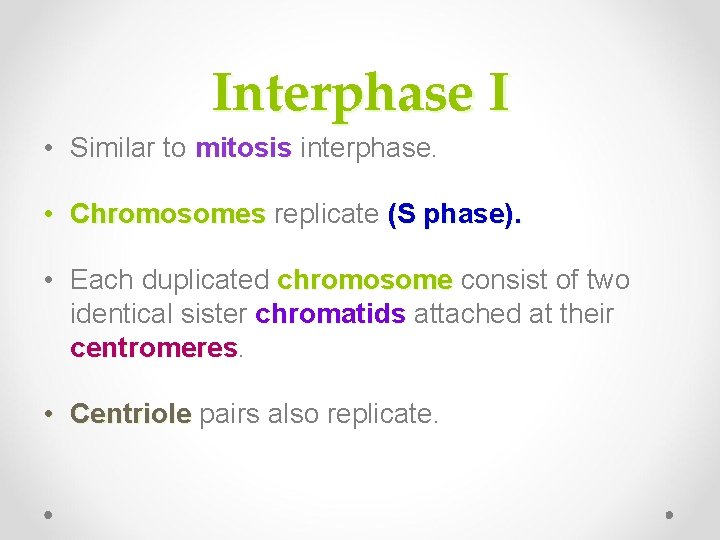 Interphase I

• Similar to mitosis interphase.

• Chromosomes replicate (S phase).

• Each duplicated chromosome consist of two identical sister chromatids attached at their centromeres.

• Centriole pairs also replicate.